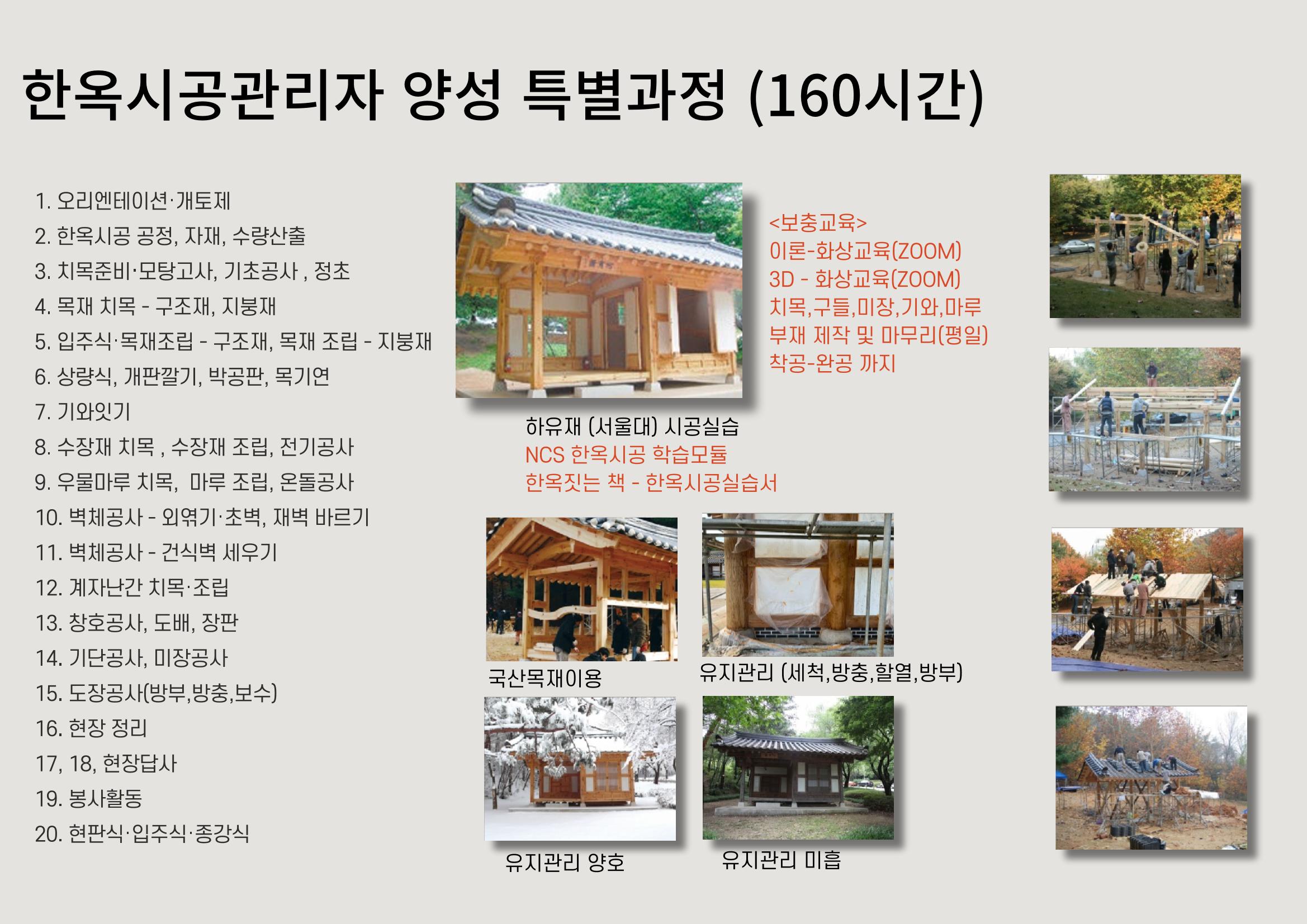 한옥시공관리자 양성 특별과정 (160시간)

1. 오리엔테이션·개토제
2. 한옥시공 공정, 자재, 수량산출
3. 치목준비·모탕고사, 기초공사 , 정초
4. 목재 치목 - 구조재, 지붕재
5. 입주식·목재조립 - 구조재, 목재 조립 - 지붕재
6. 상량식, 개판깔기, 박공판, 목기연
7. 기와잇기
8. 수장재 치목 , 수장재 조립, 전기공사
9. 우물마루 치목, 마루 조립, 온돌공사
10. 벽체공사 - 외엮기·초벽, 재벽 바르기
11. 벽체공사 - 건식벽 세우기
12. 계자난간 치목·조립
13. 창호공사, 도배, 장판
14. 기단공사, 미장공사
15. 도장공사(방부,방충,보수)
16. 현장 정리
17, 18, 현장답사
19. 봉사활동
20. 현판식·입주식·종강식

<보충교육>
이론-화상교육(ZOOM)
3D - 화상교육(ZOOM)
치목,구들,미장,기와,마루
부재 제작 및 마무리(평일)
착공-완공 까지

하유재 (서울대) 시공실습
NCS 한옥시공 학습모듈
한옥짓는 책 - 한옥시공실습서

국산목재이용
유지관리 (세척,방충,할열,방부)

유지관리 양호
유지관리 미흡